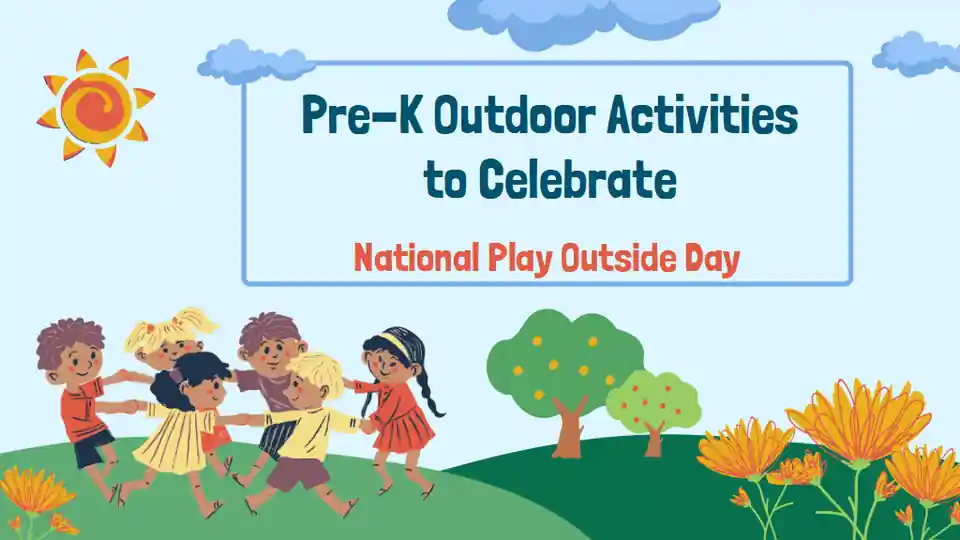 Pre-K Outdoor Activities to Celebrate

National Play Outside Day